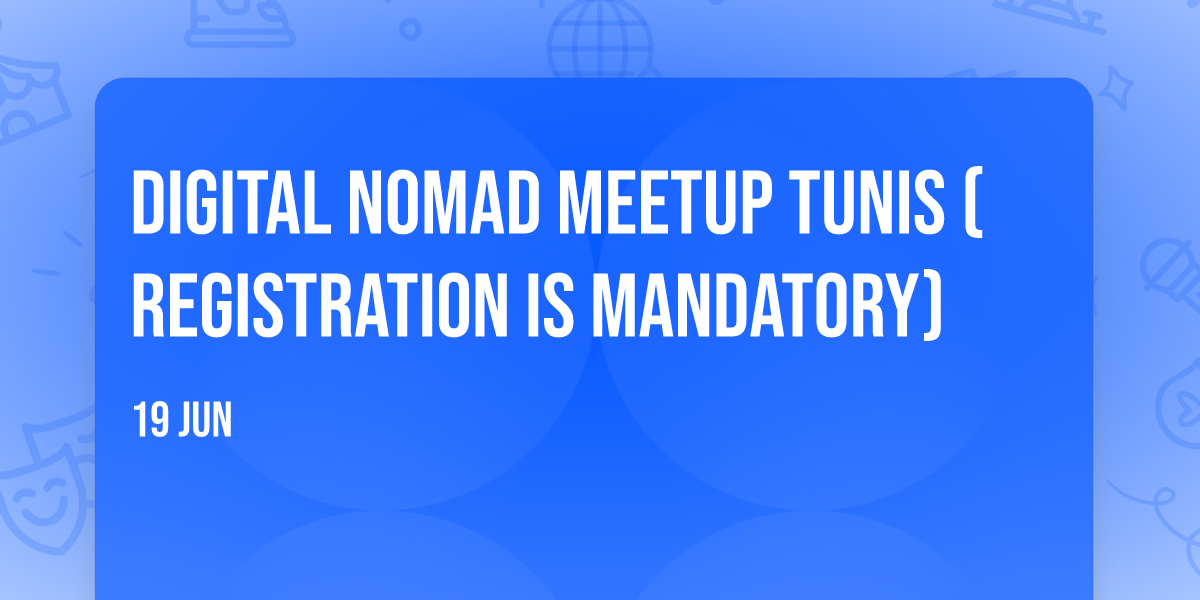 DIGITAL NOMAD MEETUP TUNIS ( REGISTRATION IS MANDATORY)

19 JUN